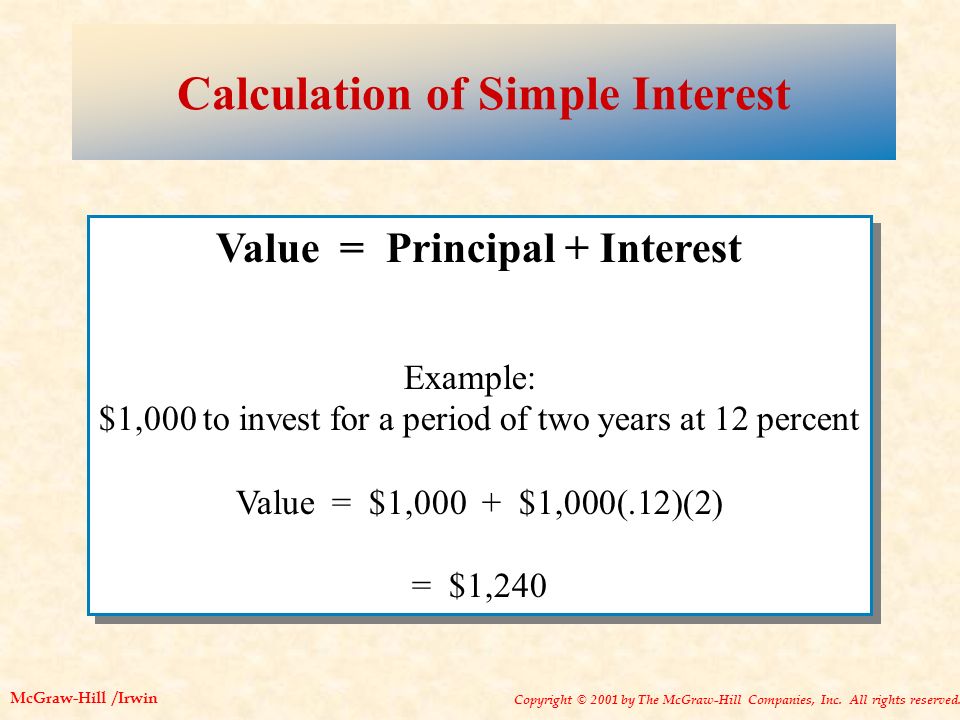 Calculation of Simple Interest

Value = Principal + Interest

Example:
\$1,000 to invest for a period of two years at 12 percent

Value = \$1,000 + \$1,000(.12)(2)

= \$1,240

McGraw-Hill /Irwin

Copyright © 2001 by The McGraw-Hill Companies, Inc. All rights reserved.